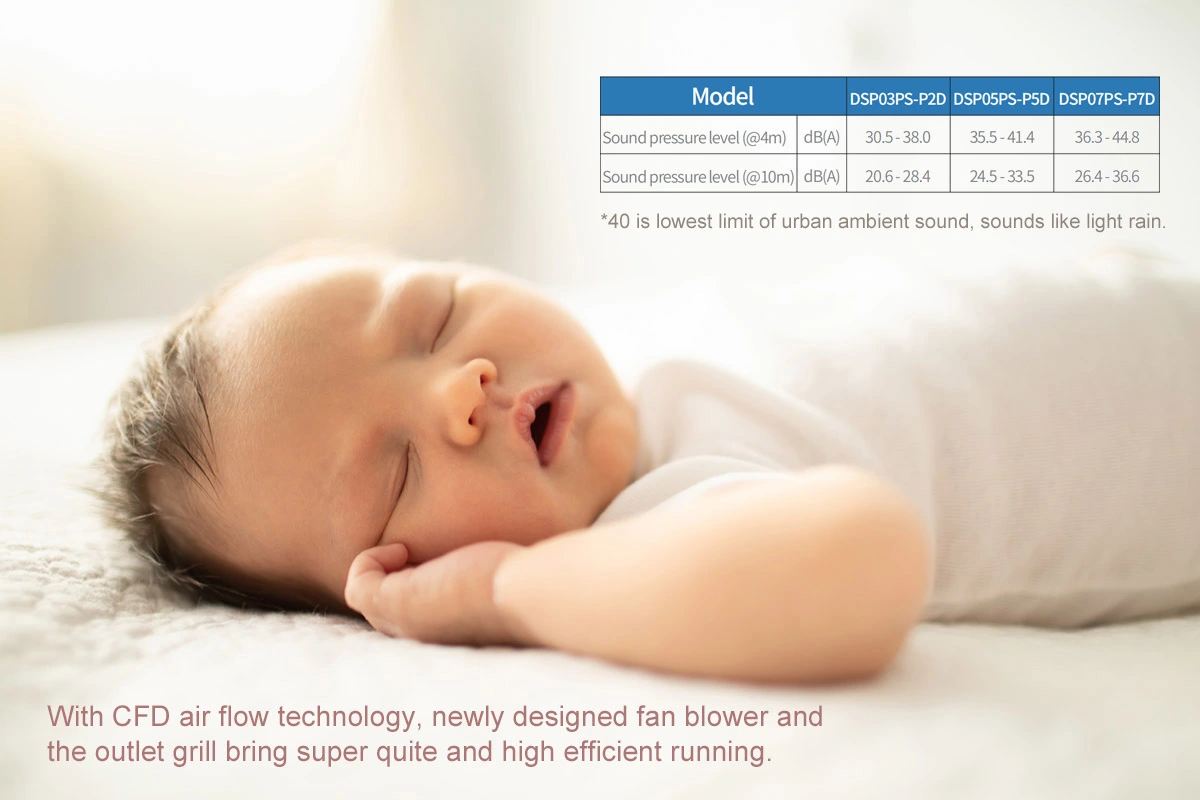 | Model | | DSP03PS-P2D | DSP05PS-P5D | DSP07PS-P7D |
|---|---|---|---|---|
| Sound pressure level (@4m) | dB(A) | 30.5 - 38.0 | 35.5 - 41.4 | 36.3 - 44.8 |
| Sound pressure level (@10m) | dB(A) | 20.6 - 28.4 | 24.5 - 33.5 | 26.4 - 36.6 |

*40 is lowest limit of urban ambient sound, sounds like light rain.

With CFD air flow technology, newly designed fan blower and the outlet grill bring super quite and high efficient running.